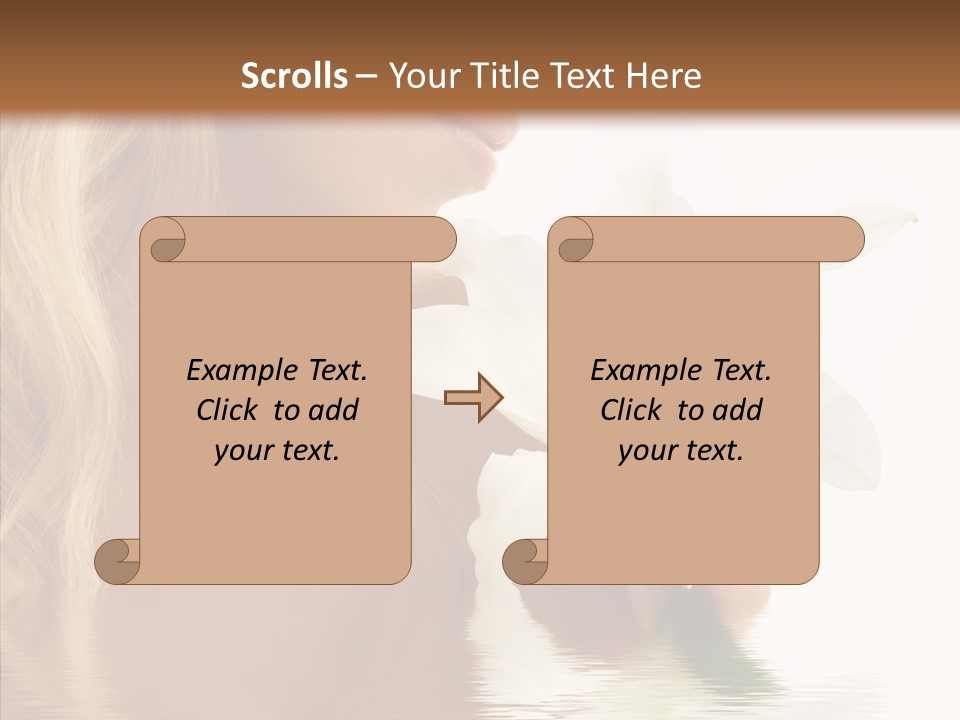 Scrolls – Your Title Text Here

Example Text. Click to add your text.

Example Text. Click to add your text.